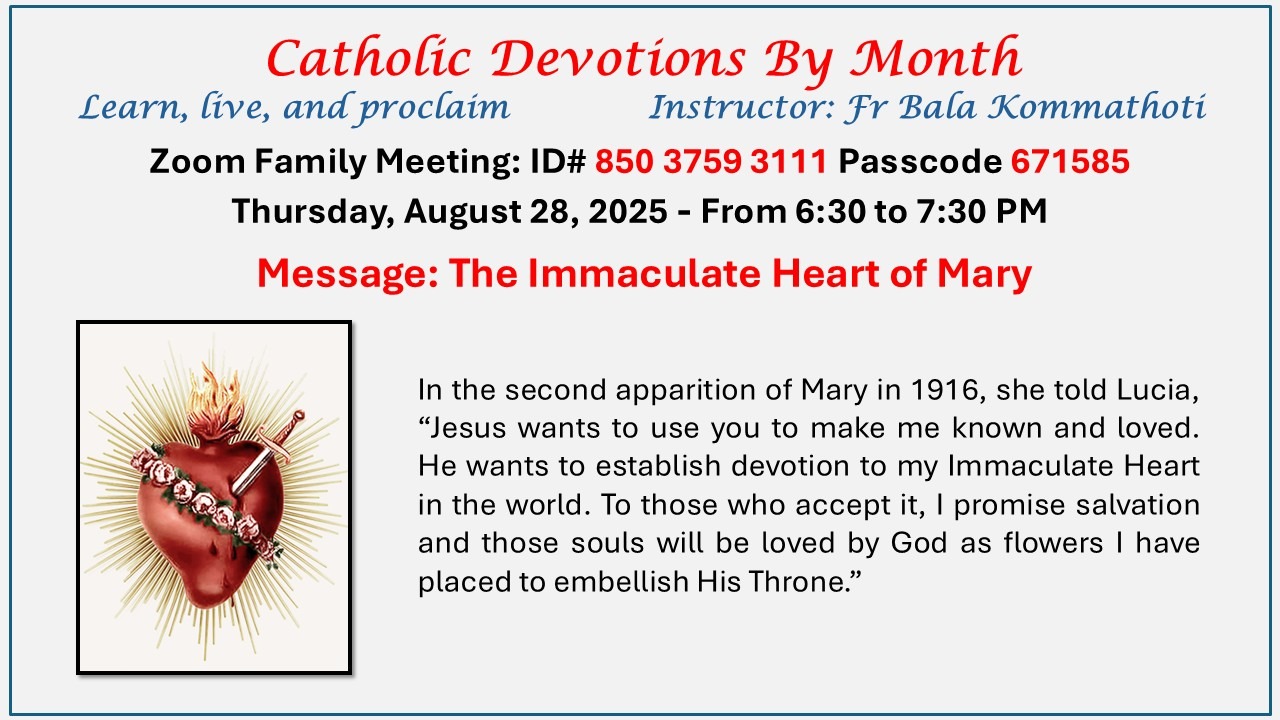 Catholic Devotions By Month

Learn, live, and proclaim Instructor: Fr Bala Kommathoti

Zoom Family Meeting: ID# 850 3759 3111 Passcode 671585

Thursday, August 28, 2025 - From 6:30 to 7:30 PM

Message: The Immaculate Heart of Mary

In the second apparition of Mary in 1916, she told Lucia, “Jesus wants to use you to make me known and loved. He wants to establish devotion to my Immaculate Heart in the world. To those who accept it, I promise salvation and those souls will be loved by God as flowers I have placed to embellish His Throne.”